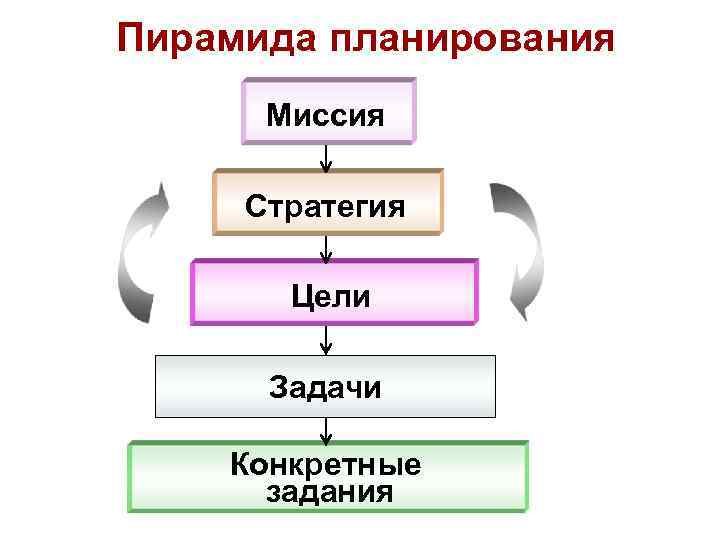 Пирамида планирования

Миссия

Стратегия

Цели

Задачи

Конкретные задания